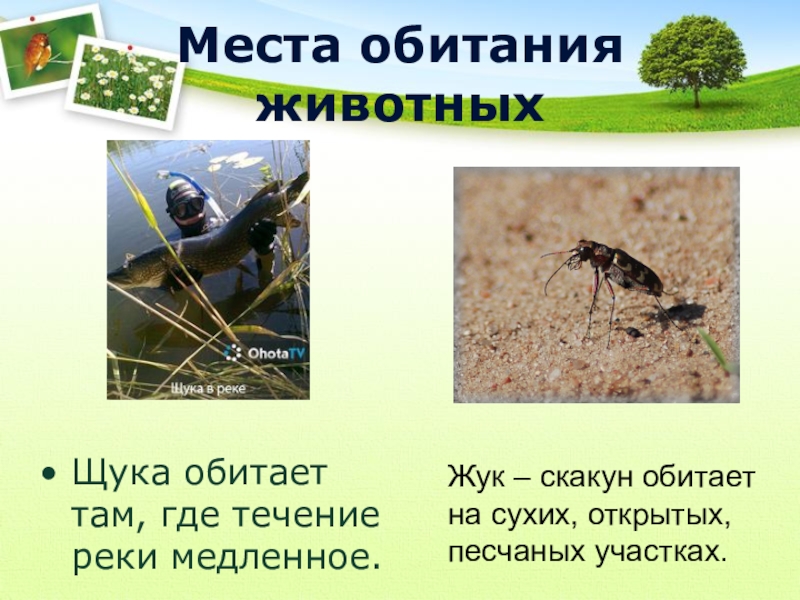 Места обитания животных

OhotaTV

Щука в реке

• Щука обитает там, где течение реки медленное.

Жук – скакун обитает на сухих, открытых, песчаных участках.